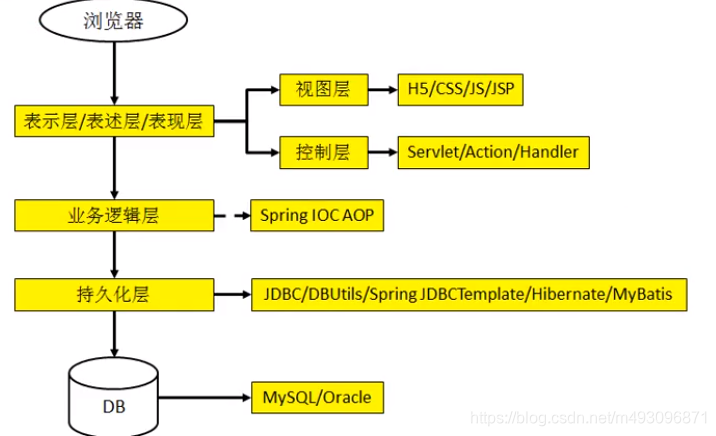 浏览器

表示层/表述层/表现层

视图层

H5/CSS/JS/JSP

控制层

Servlet/Action/Handler

业务逻辑层

Spring IOC AOP

持久化层

JDBC/DBUtils/Spring JDBCTemplate/Hibernate/MyBatis

DB

MySQL/Oracle

https://blog.csdn.net/m493096871